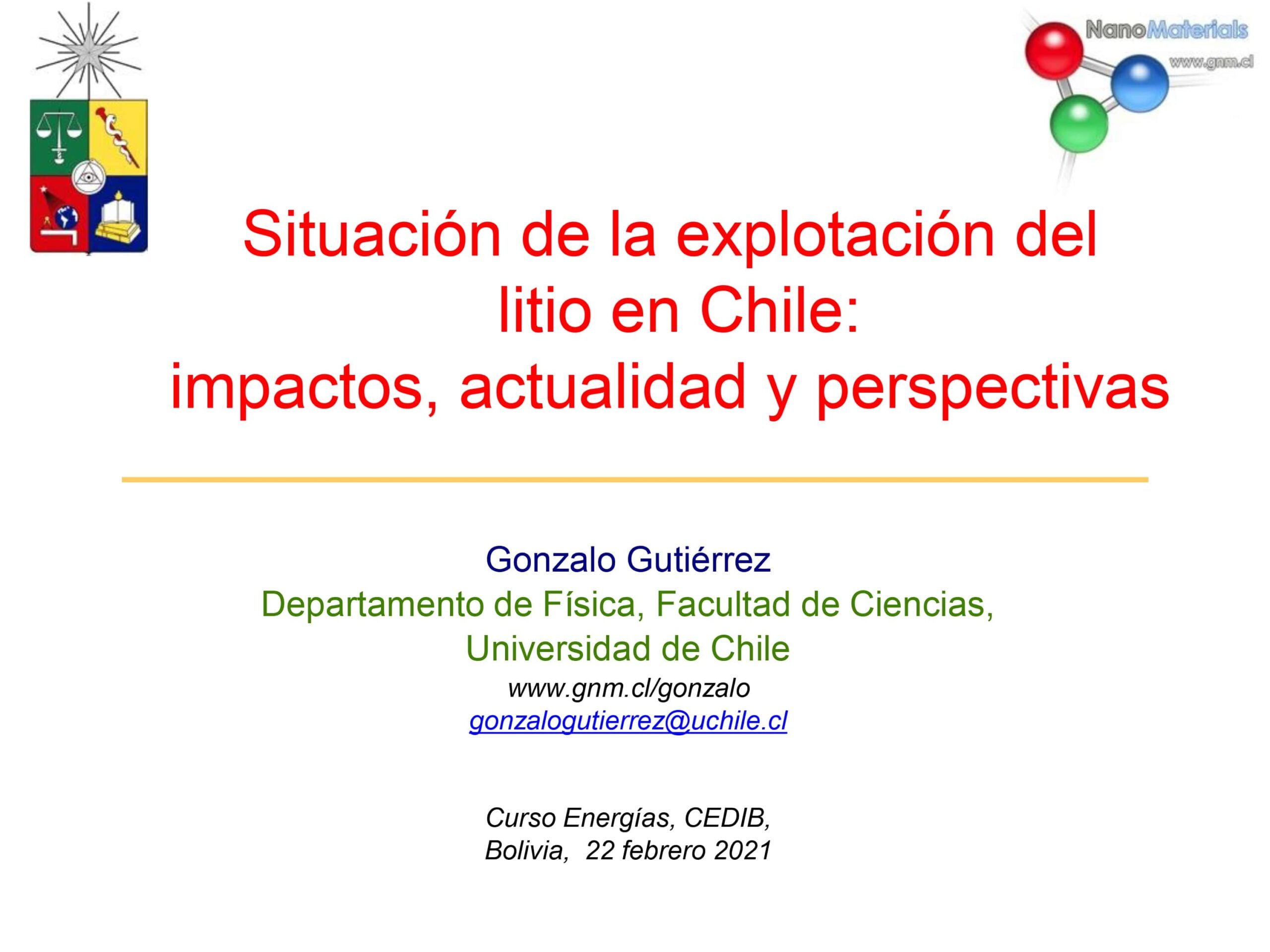 NanoMaterials
www.gnm.cl

Situación de la explotación del litio en Chile: impactos, actualidad y perspectivas

Gonzalo Gutiérrez
Departamento de Física, Facultad de Ciencias, Universidad de Chile
www.gnm.cl/gonzalo
gonzalogutierrez@uchile.cl

Curso Energías, CEDIB,
Bolivia, 22 febrero 2021